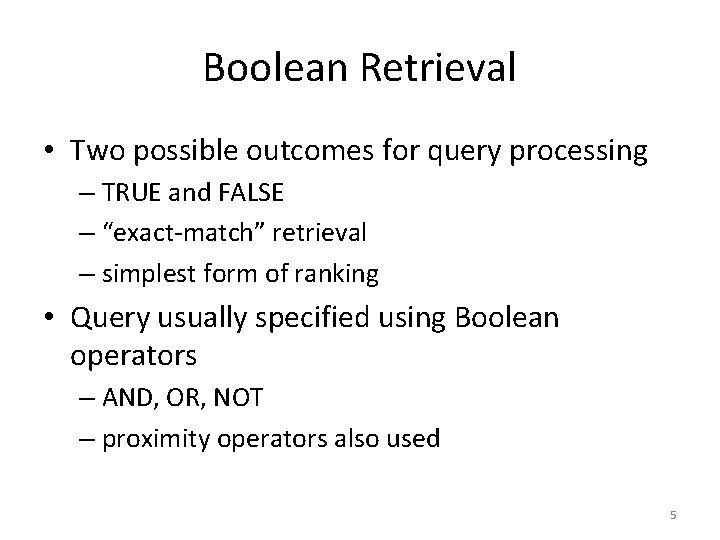 Boolean Retrieval

• Two possible outcomes for query processing
  – TRUE and FALSE
  – “exact-match” retrieval
  – simplest form of ranking
• Query usually specified using Boolean operators
  – AND, OR, NOT
  – proximity operators also used

5